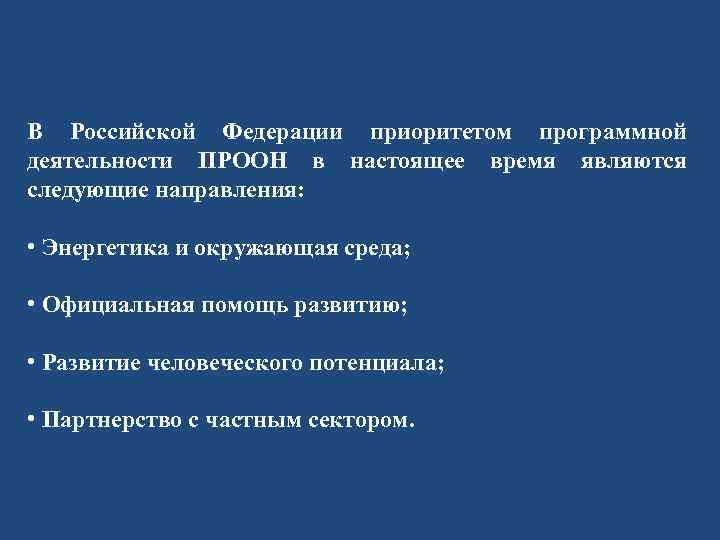 В Российской Федерации приоритетом программной деятельности ПРООН в настоящее время являются следующие направления:

• Энергетика и окружающая среда;

• Официальная помощь развитию;

• Развитие человеческого потенциала;

• Партнерство с частным сектором.